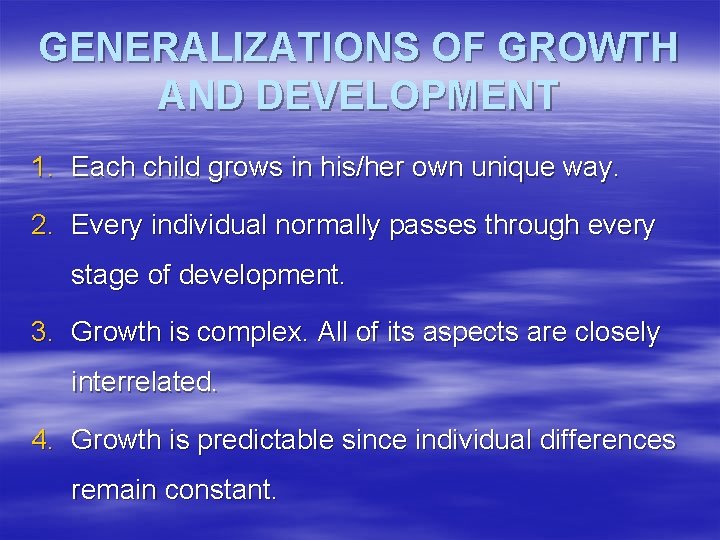 GENERALIZATIONS OF GROWTH AND DEVELOPMENT

1. Each child grows in his/her own unique way.

2. Every individual normally passes through every stage of development.

3. Growth is complex. All of its aspects are closely interrelated.

4. Growth is predictable since individual differences remain constant.